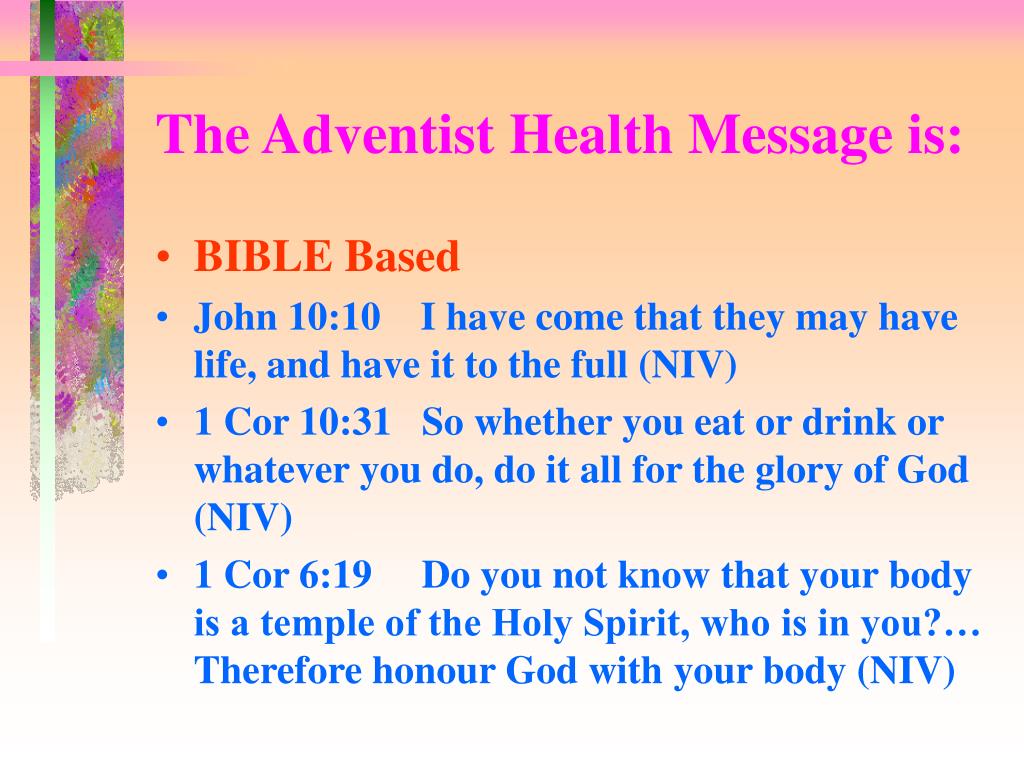 The Adventist Health Message is:

• BIBLE Based
• John 10:10 I have come that they may have life, and have it to the full (NIV)
• 1 Cor 10:31 So whether you eat or drink or whatever you do, do it all for the glory of God (NIV)
• 1 Cor 6:19 Do you not know that your body is a temple of the Holy Spirit, who is in you?… Therefore honour God with your body (NIV)